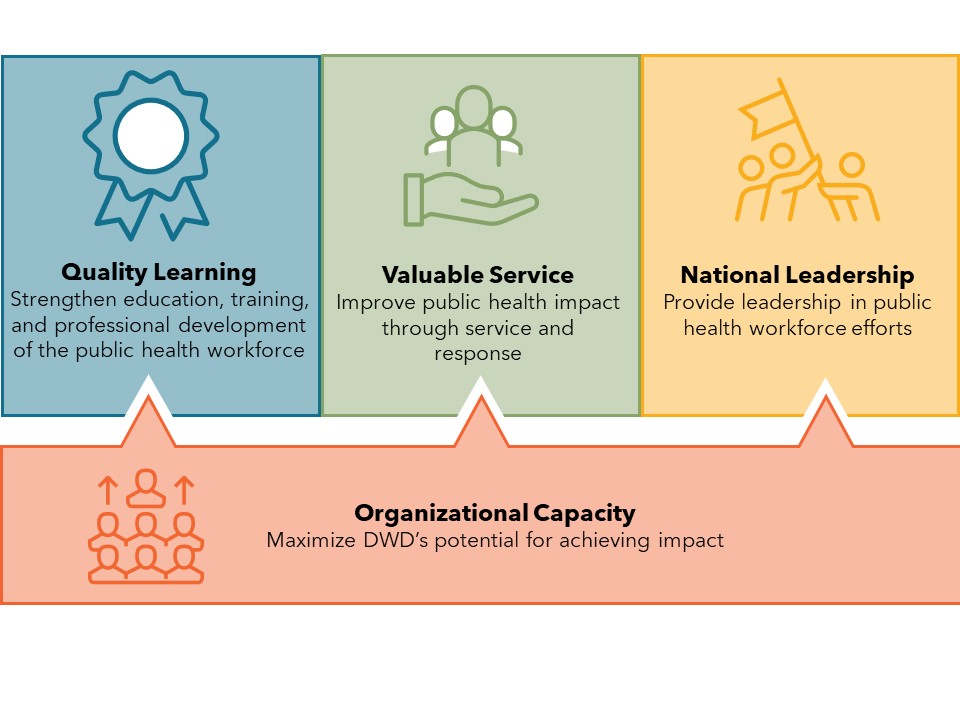 Quality Learning
Strengthen education, training, and professional development of the public health workforce

Valuable Service
Improve public health impact through service and response

National Leadership
Provide leadership in public health workforce efforts

Organizational Capacity
Maximize DWD's potential for achieving impact